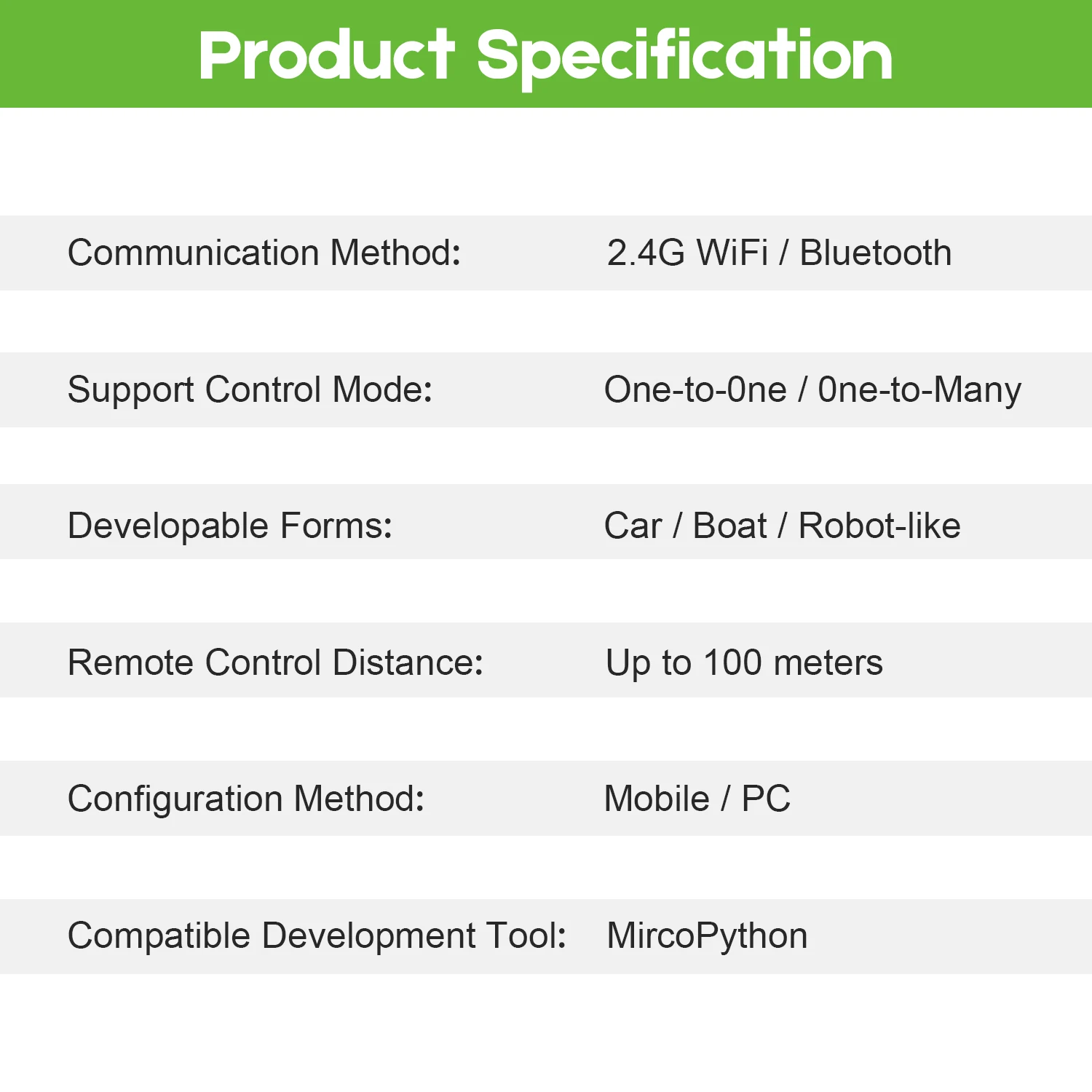 Product Specification

| | |
|---|---|
| Communication Method: | 2.4G WiFi / Bluetooth |
| Support Control Mode: | One-to-0ne / 0ne-to-Many |
| Developable Forms: | Car / Boat / Robot-like |
| Remote Control Distance: | Up to 100 meters |
| Configuration Method: | Mobile / PC |
| Compatible Development Tool: | MircoPython |